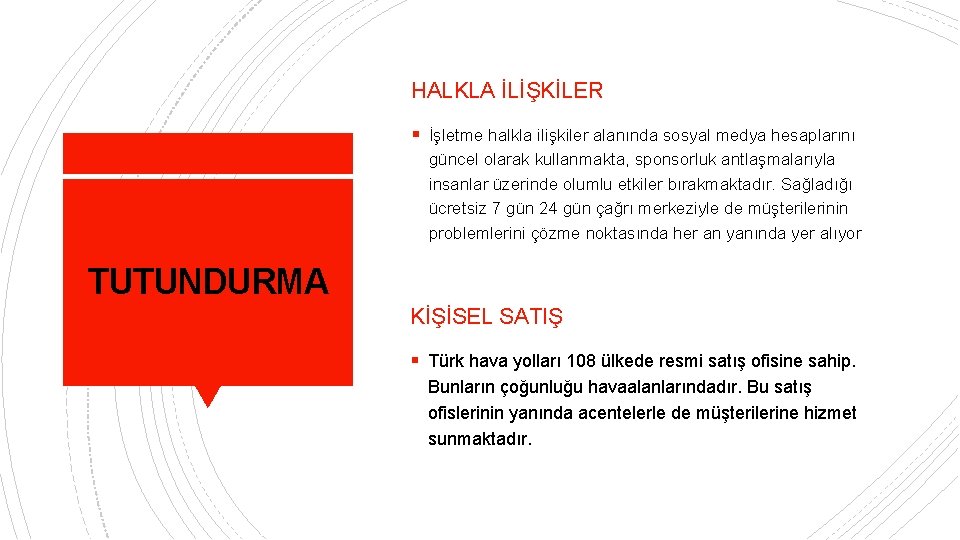 TUTUNDURMA

HALKLA İLİŞKİLER

▪ İşletme halkla ilişkiler alanında sosyal medya hesaplarını güncel olarak kullanmakta, sponsorluk antlaşmalarıyla insanlar üzerinde olumlu etkiler bırakmaktadır. Sağladığı ücretsiz 7 gün 24 gün çağrı merkeziyle de müşterilerinin problemlerini çözme noktasında her an yanında yer alıyor

KİŞİSEL SATIŞ

▪ Türk hava yolları 108 ülkede resmi satış ofisine sahip. Bunların çoğunluğu havaalanlarındadır. Bu satış ofislerinin yanında acentelerle de müşterilerine hizmet sunmaktadır.